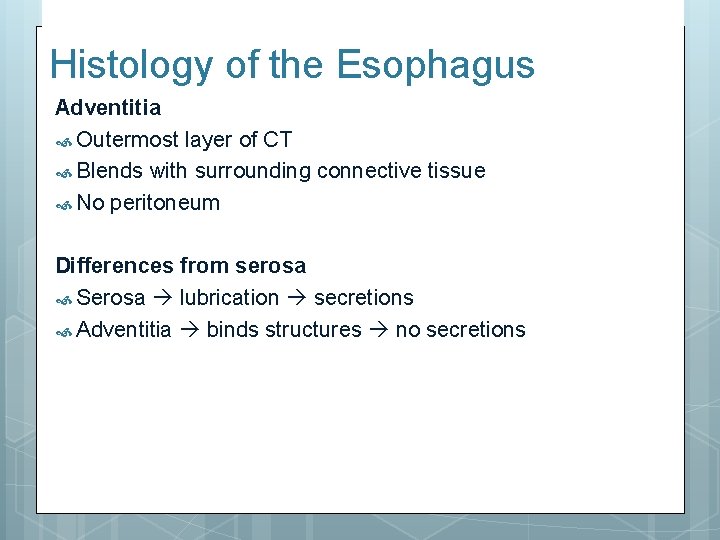 Histology of the Esophagus

Adventitia

Outermost layer of CT

Blends with surrounding connective tissue

No peritoneum

Differences from serosa

Serosa → lubrication → secretions

Adventitia → binds structures → no secretions